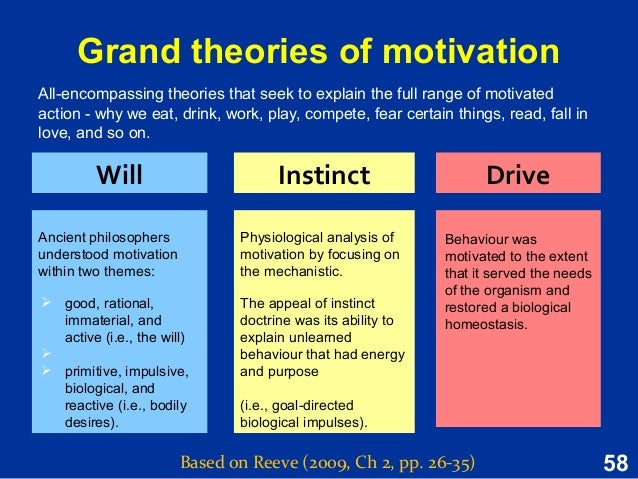 Grand theories of motivation

All-encompassing theories that seek to explain the full range of motivated action - why we eat, drink, work, play, compete, fear certain things, read, fall in love, and so on.

Will

Ancient philosophers understood motivation within two themes:

➢ good, rational, immaterial, and active (i.e., the will)
➢
➢ primitive, impulsive, biological, and reactive (i.e., bodily desires).

Instinct

Physiological analysis of motivation by focusing on the mechanistic.

The appeal of instinct doctrine was its ability to explain unlearned behaviour that had energy and purpose

(i.e., goal-directed biological impulses).

Drive

Behaviour was motivated to the extent that it served the needs of the organism and restored a biological homeostasis.

Based on Reeve (2009, Ch 2, pp. 26-35)

58